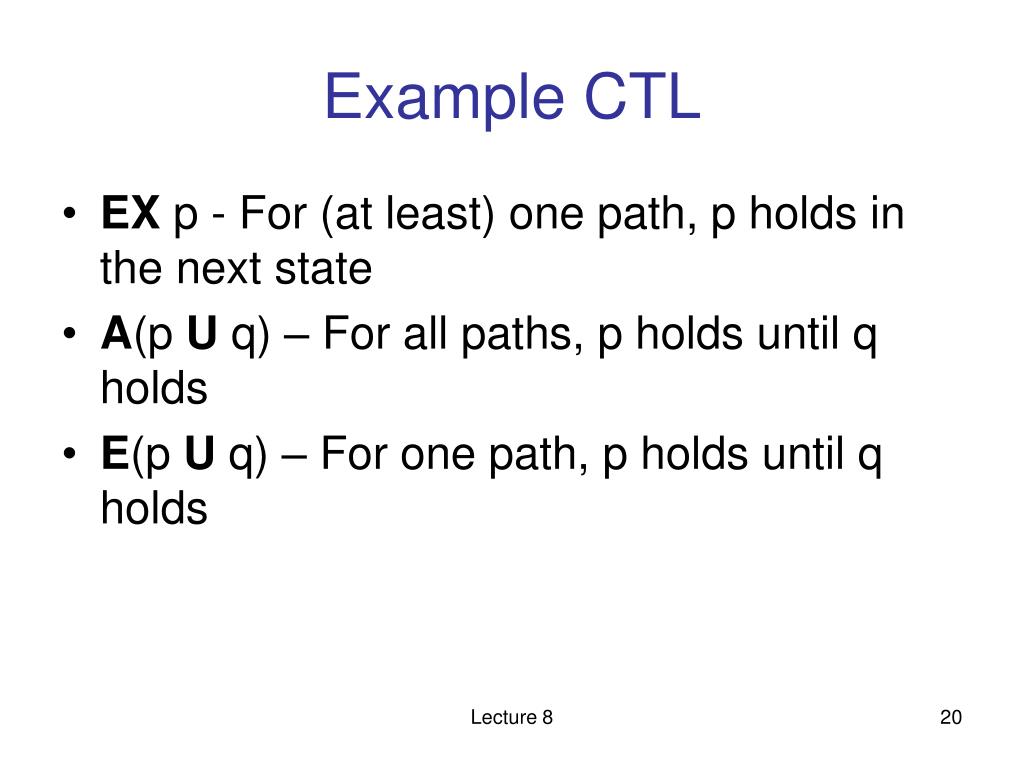 Example CTL

• EX p - For (at least) one path, p holds in the next state
• A(p U q) – For all paths, p holds until q holds
• E(p U q) – For one path, p holds until q holds

Lecture 8

20